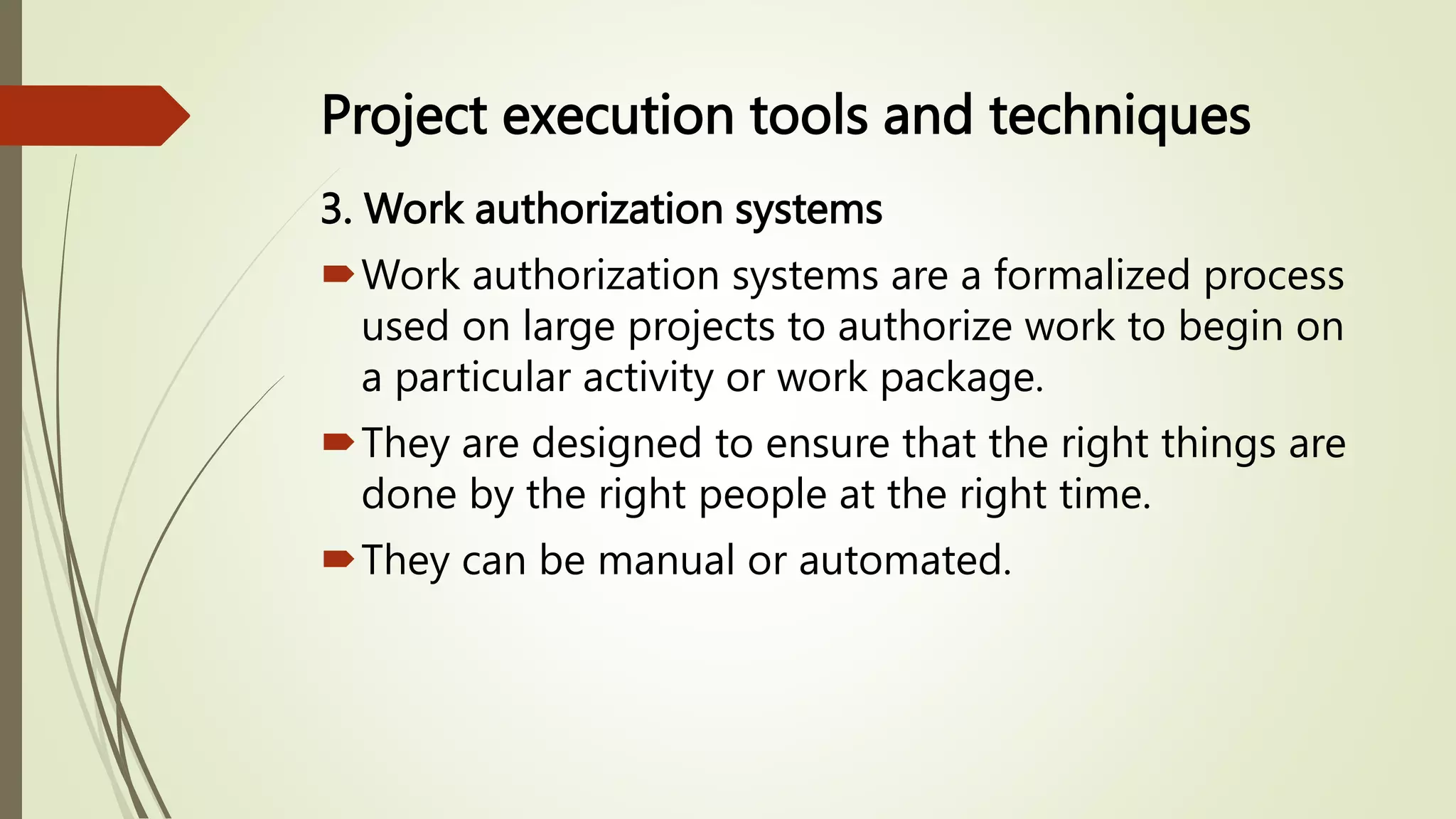 Project execution tools and techniques

3. Work authorization systems

Work authorization systems are a formalized process used on large projects to authorize work to begin on a particular activity or work package.

They are designed to ensure that the right things are done by the right people at the right time.

They can be manual or automated.